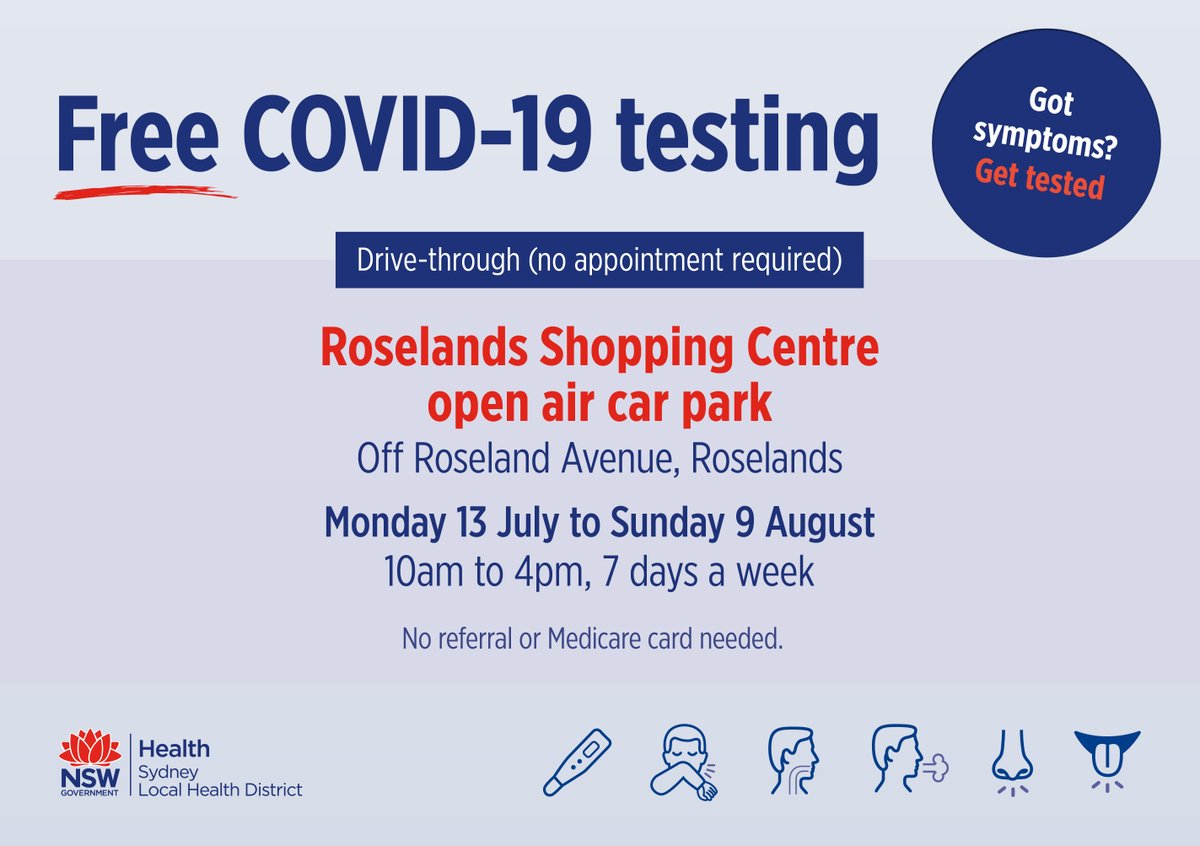 Free COVID-19 testing

Got symptoms? Get tested

Drive-through (no appointment required)

Roselands Shopping Centre open air car park

Off Roseland Avenue, Roselands

Monday 13 July to Sunday 9 August

10am to 4pm, 7 days a week

No referral or Medicare card needed.

NSW GOVERNMENT

Health
Sydney
Local Health District